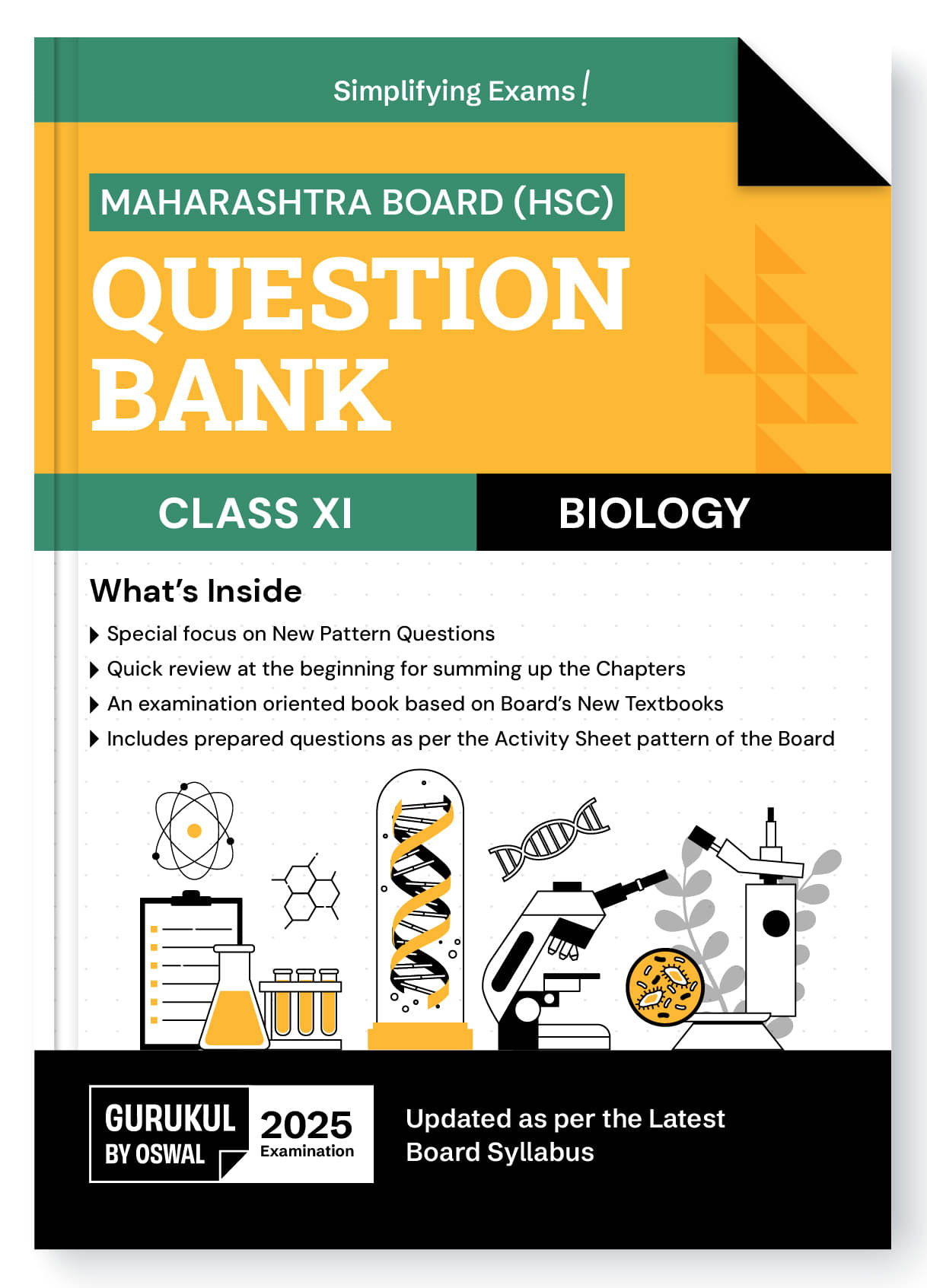 Simplifying Exams!

MAHARASHTRA BOARD (HSC)

QUESTION BANK

CLASS XI

BIOLOGY

What's Inside

Special focus on New Pattern Questions

Quick review at the beginning for summing up the Chapters

An examination oriented book based on Board's New Textbooks

Includes prepared questions as per the Activity Sheet pattern of the Board

GURUKUL BY OSWAL

2025 Examination

Updated as per the Latest Board Syllabus